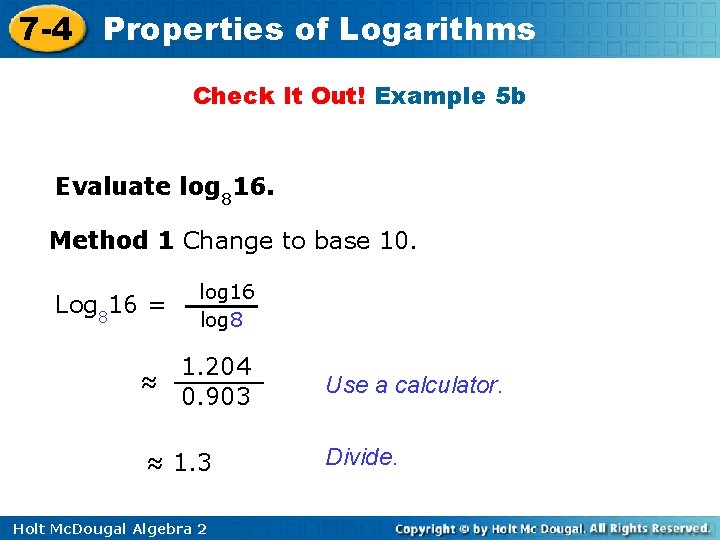 7-4 Properties of Logarithms

Check It Out! Example 5b

Evaluate $\log_8 16$.

Method 1 Change to base 10.

$\text{Log}_8 16 = \frac{\log 16}{\log 8}$

$\approx \frac{1.204}{0.903}$ Use a calculator.

$\approx 1.3$ Divide.

Holt McDougal Algebra 2

Copyright © by Holt Mc Dougal. All Rights Reserved.